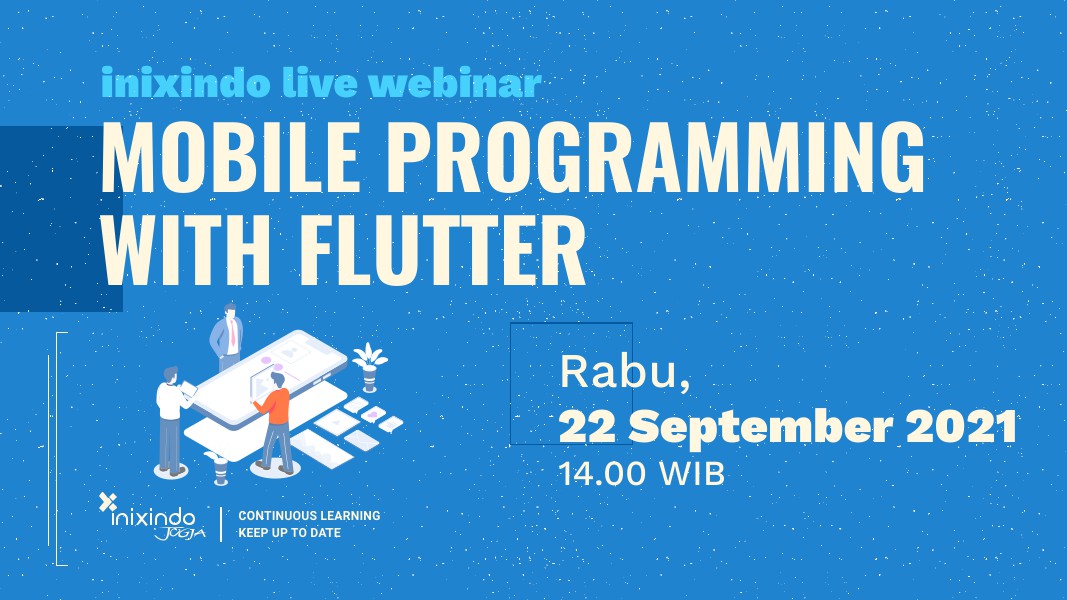 inixindo live webinar

MOBILE PROGRAMMING WITH FLUTTER

Rabu,
22 September 2021
14.00 WIB

inixindo JOGJA

CONTINUOUS LEARNING
KEEP UP TO DATE